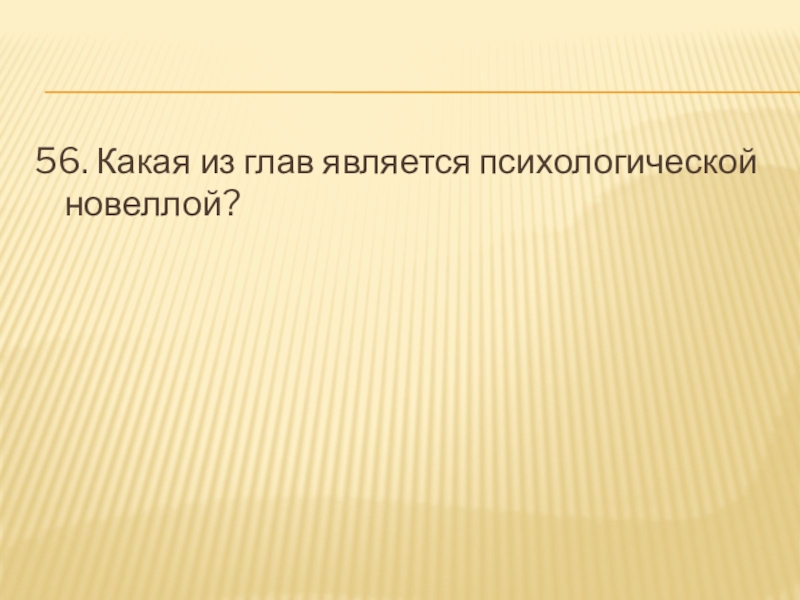 56. Какая из глав является психологической новеллой?